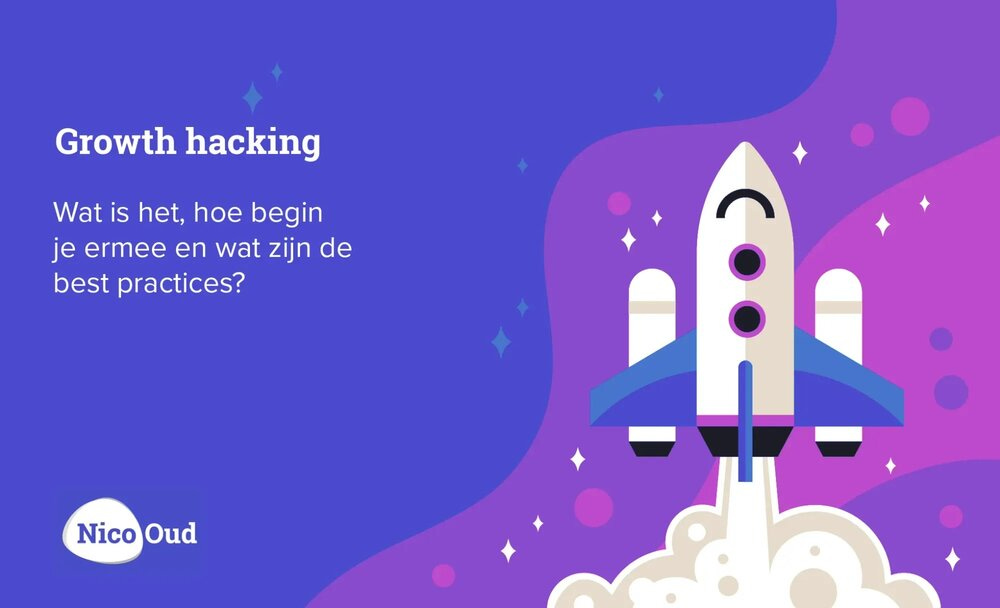 Growth hacking

Wat is het, hoe begin je ermee en wat zijn de best practices?

Nico Oud